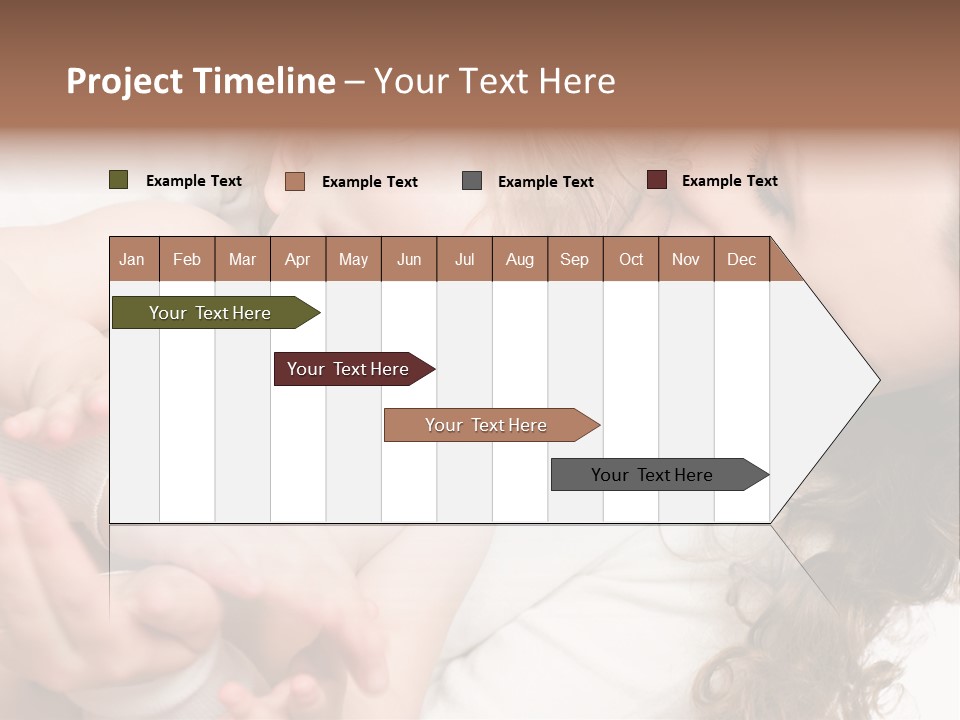 Project Timeline – Your Text Here

Example Text

Example Text

Example Text

Example Text

| Jan | Feb | Mar | Apr | May | Jun | Jul | Aug | Sep | Oct | Nov | Dec |
|---|---|---|---|---|---|---|---|---|---|---|---|

Your Text Here

Your Text Here

Your Text Here

Your Text Here